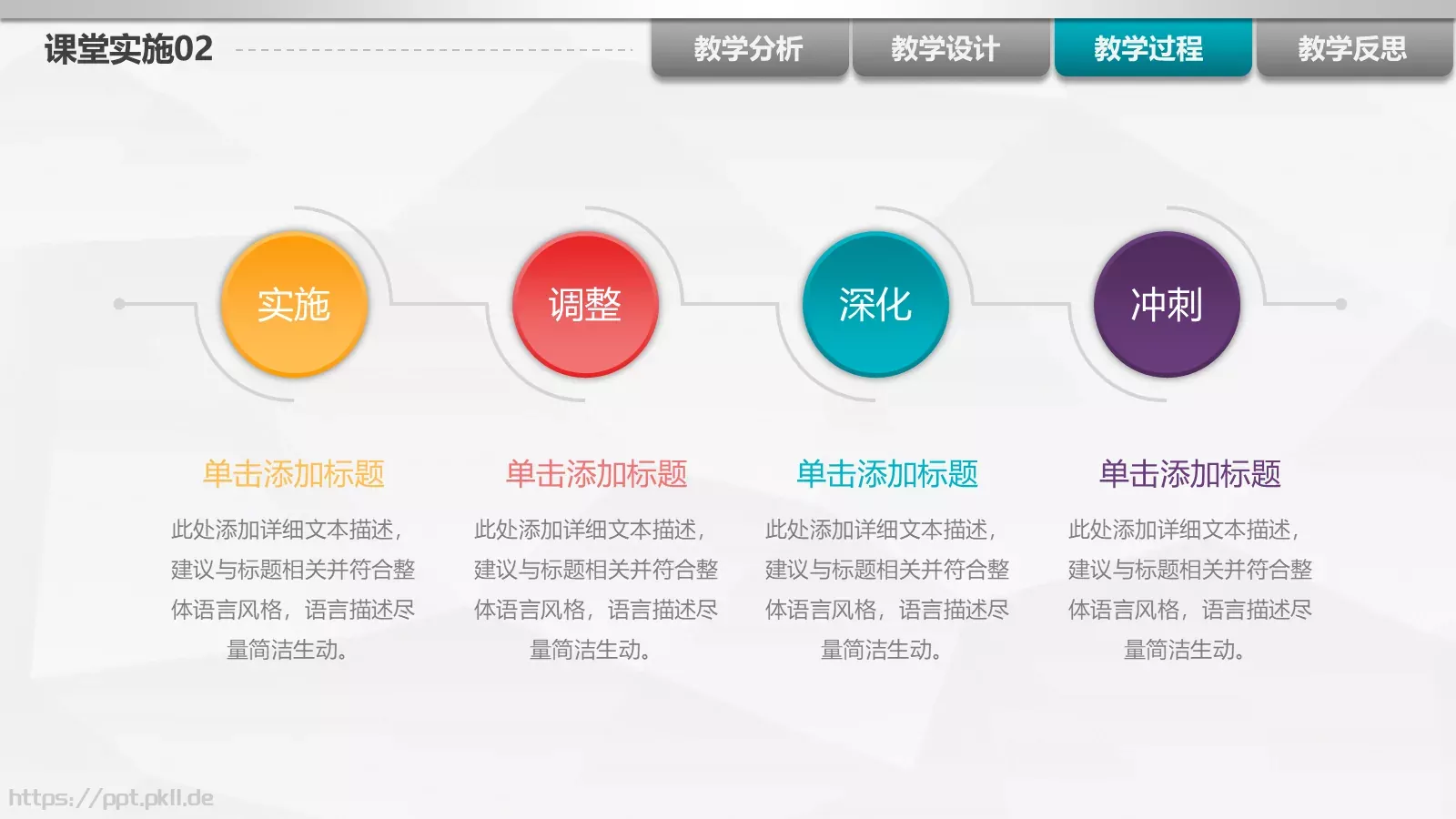 课堂实施02

教学分析 教学设计 教学过程 教学反思

实施

调整

深化

冲刺

单击添加标题

此处添加详细文本描述，建议与标题相关并符合整体语言风格，语言描述尽量简洁生动。

单击添加标题

此处添加详细文本描述，建议与标题相关并符合整体语言风格，语言描述尽量简洁生动。

单击添加标题

此处添加详细文本描述，建议与标题相关并符合整体语言风格，语言描述尽量简洁生动。

单击添加标题

此处添加详细文本描述，建议与标题相关并符合整体语言风格，语言描述尽量简洁生动。

https://ppt.pkll.de